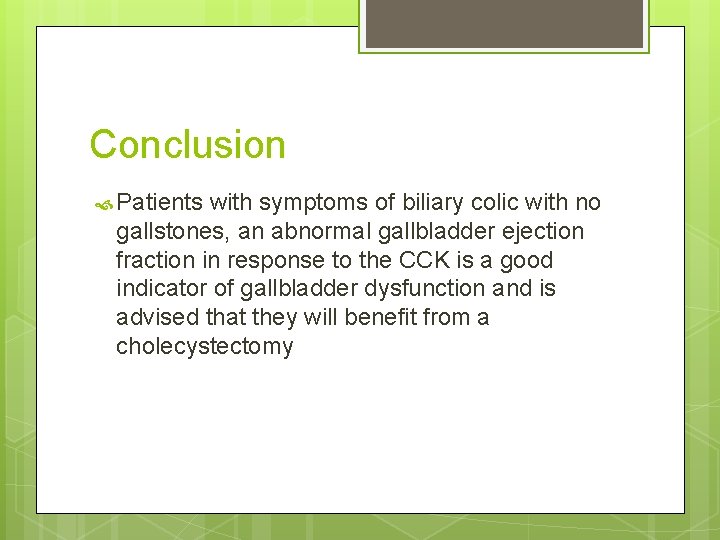 Conclusion

Patients with symptoms of biliary colic with no gallstones, an abnormal gallbladder ejection fraction in response to the CCK is a good indicator of gallbladder dysfunction and is advised that they will benefit from a cholecystectomy